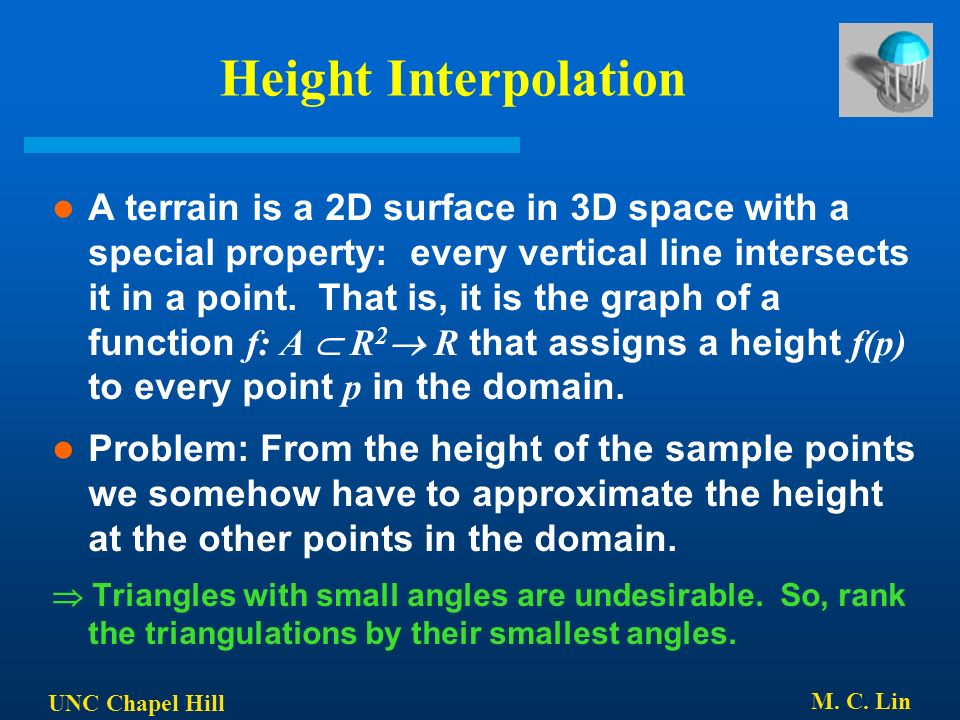 Height Interpolation

● A terrain is a 2D surface in 3D space with a special property: every vertical line intersects it in a point. That is, it is the graph of a function $f: A \subset R^2 \rightarrow R$ that assigns a height $f(p)$ to every point $p$ in the domain.

● Problem: From the height of the sample points we somehow have to approximate the height at the other points in the domain.

$\Rightarrow$ Triangles with small angles are undesirable. So, rank the triangulations by their smallest angles.

UNC Chapel Hill

M. C. Lin